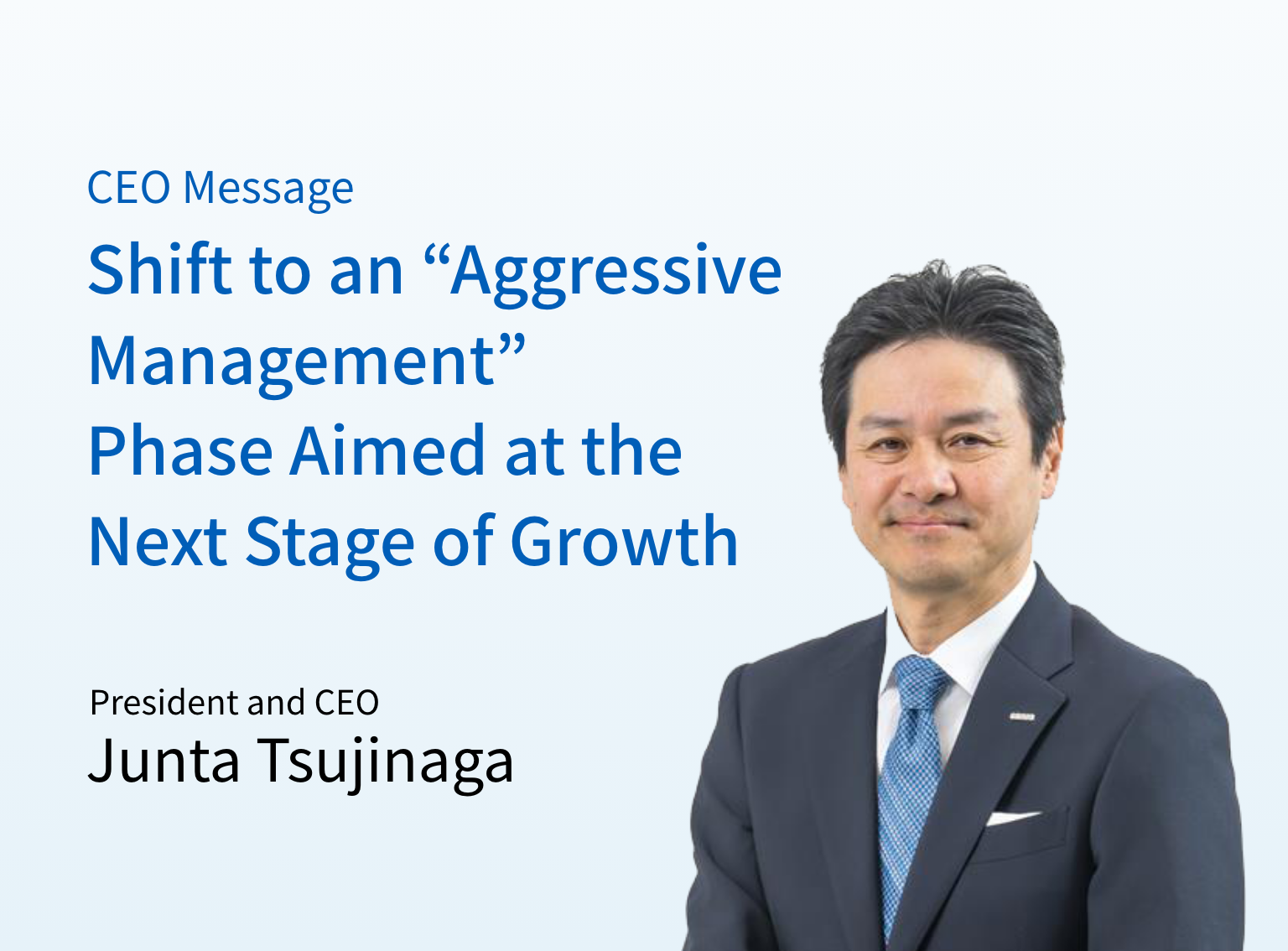 CEO Message

Shift to an “Aggressive Management” Phase Aimed at the Next Stage of Growth

President and CEO
Junta Tsujinaga